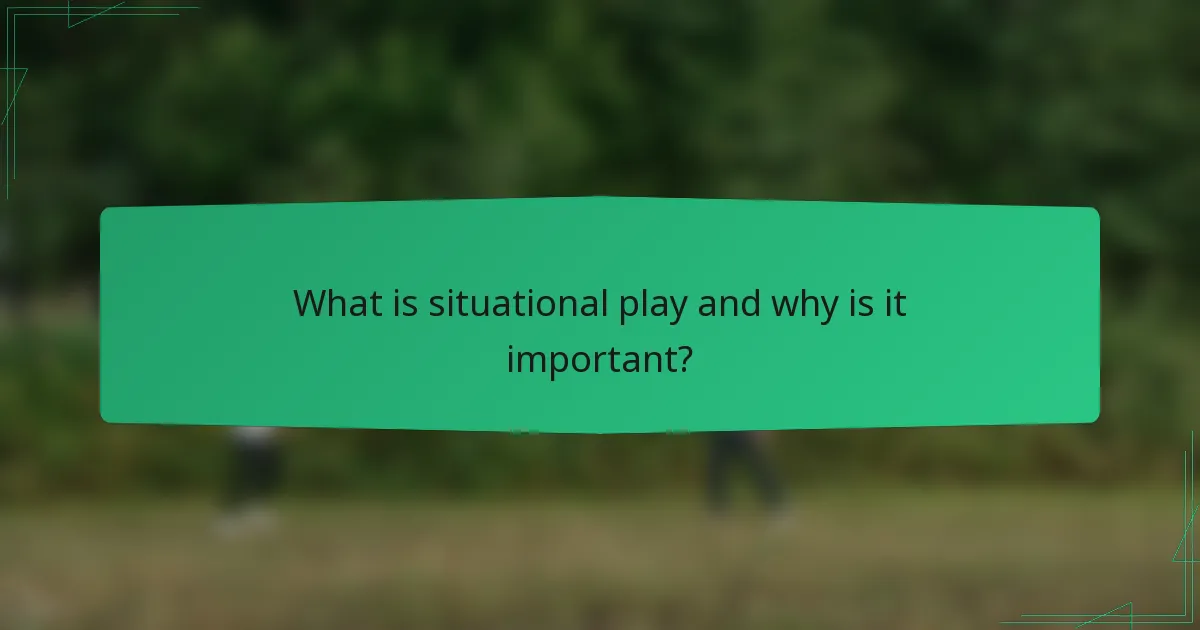 What is situational play and why is it important?